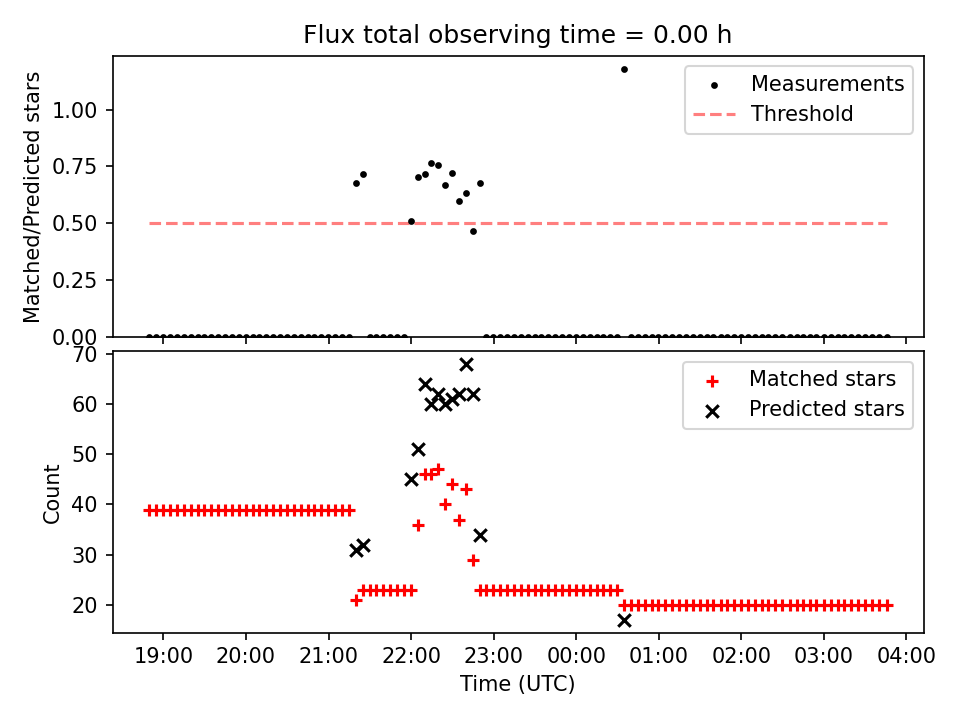 Flux total observing time = 0.00 h

Matched/Predicted stars

1.00
0.75
0.50
0.25
0.00

Measurements
Threshold

Count

70
60
50
40
30
20

Matched stars
Predicted stars

19:00
20:00
21:00
22:00
23:00
00:00
01:00
02:00
03:00
04:00

Time (UTC)